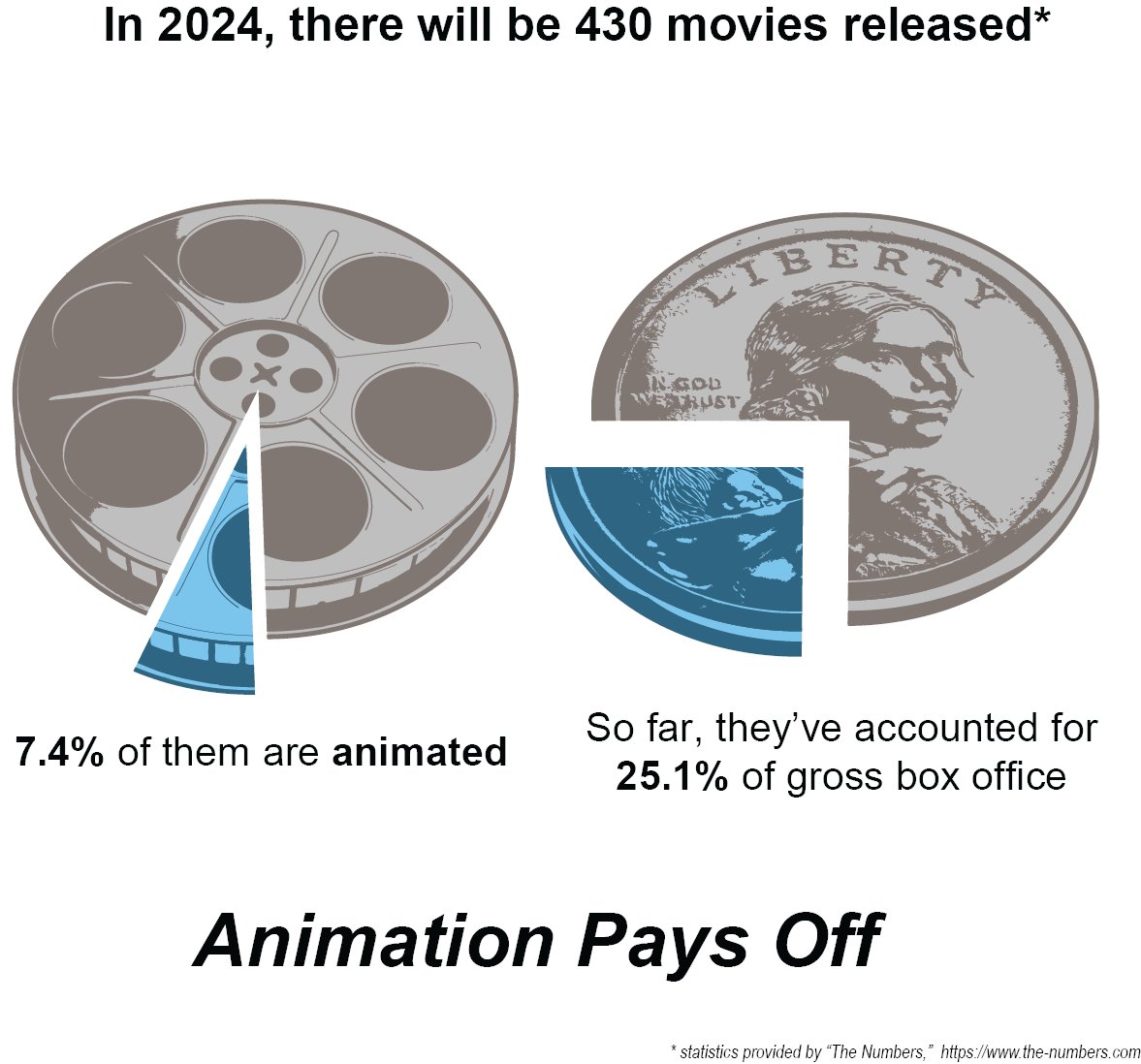 In 2024, there will be 430 movies released*

LIBERTY

IN GOD WE TRUST

7.4% of them are animated

So far, they've accounted for 25.1% of gross box office

Animation Pays Off

* statistics provided by "The Numbers," https://www.the-numbers.com